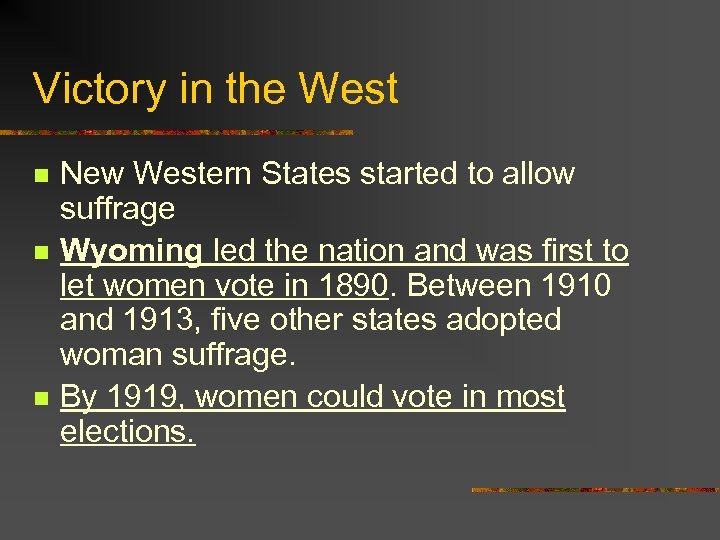 Victory in the West

New Western States started to allow suffrage

Wyoming led the nation and was first to let women vote in 1890. Between 1910 and 1913, five other states adopted woman suffrage.

By 1919, women could vote in most elections.